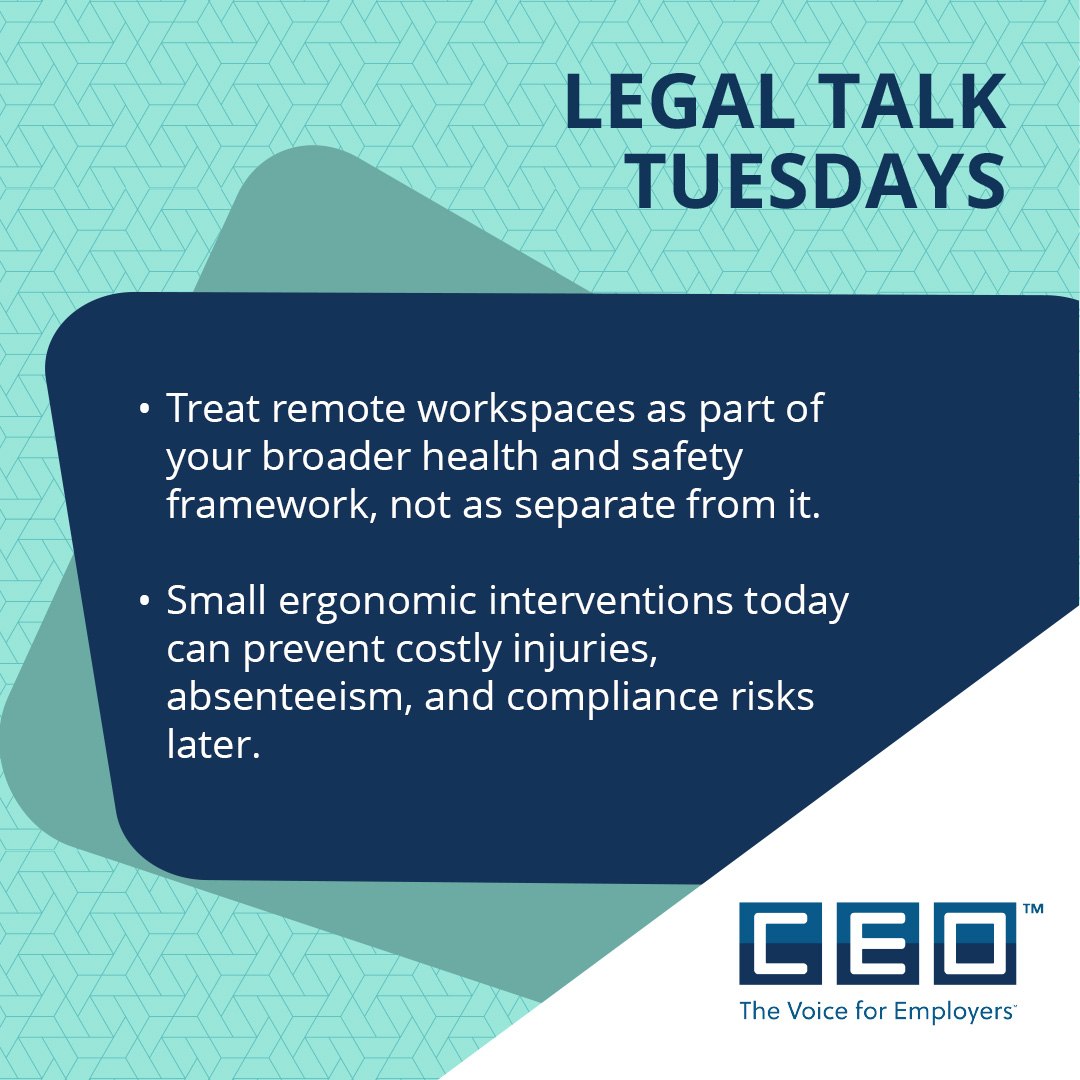 LEGAL TALK TUESDAYS

• Treat remote workspaces as part of your broader health and safety framework, not as separate from it.

• Small ergonomic interventions today can prevent costly injuries, absenteeism, and compliance risks later.

CEO™
The Voice for Employers™